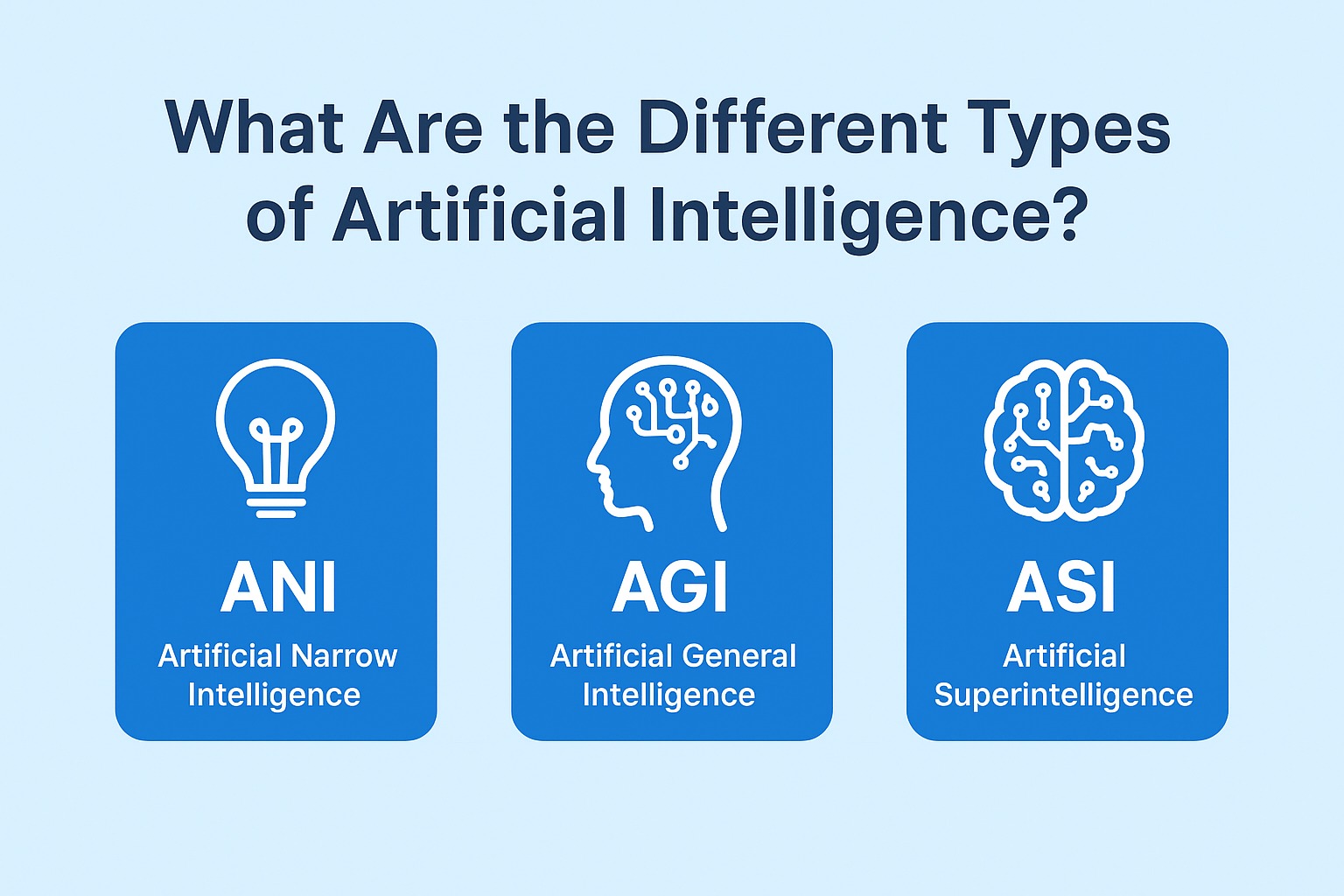 What Are the Different Types of Artificial Intelligence?

ANI
Artificial Narrow Intelligence

AGI
Artificial General Intelligence

ASI
Artificial Superintelligence